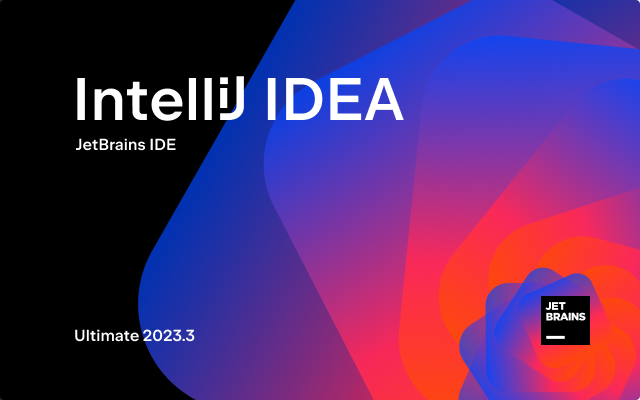 IntelliJ IDEA

JetBrains IDE

Ultimate 2023.3

JET
BRAINS